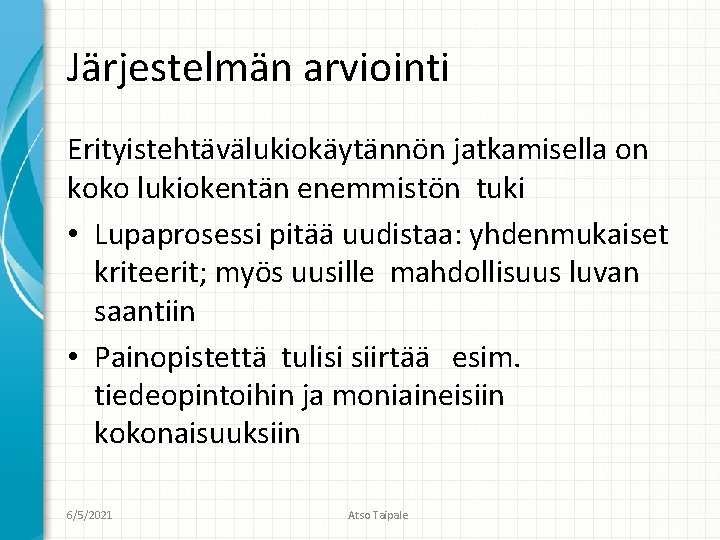 Järjestelmän arviointi

Erityistehtävälukiokäytännön jatkamisella on koko lukiokentän enemmistön tuki

• Lupaprosessi pitää uudistaa: yhdenmukaiset kriteerit; myös uusille mahdollisuus luvan saantiin

• Painopistettä tulisi siirtää esim. tiedeopintoihin ja moniaineisiin kokonaisuuksiin

6/5/2021

Atso Taipale